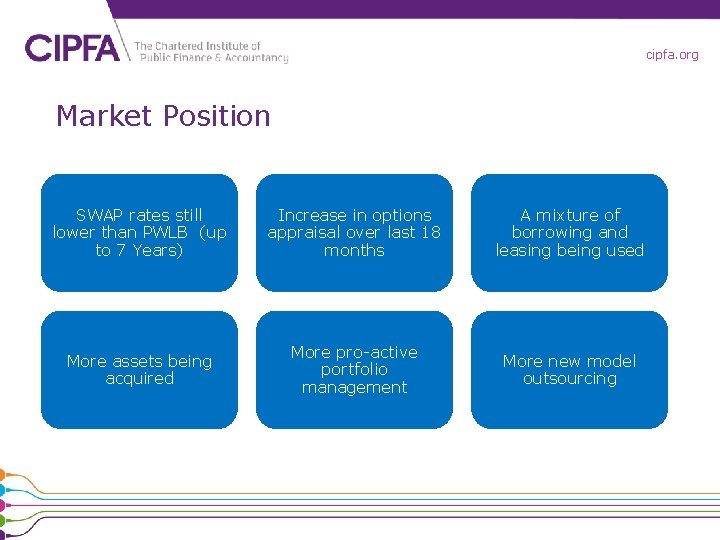 CIPFA The Chartered Institute of Public Finance & Accountancy

cipfa.org

Market Position

SWAP rates still lower than PWLB (up to 7 Years)

Increase in options appraisal over last 18 months

A mixture of borrowing and leasing being used

More assets being acquired

More pro-active portfolio management

More new model outsourcing